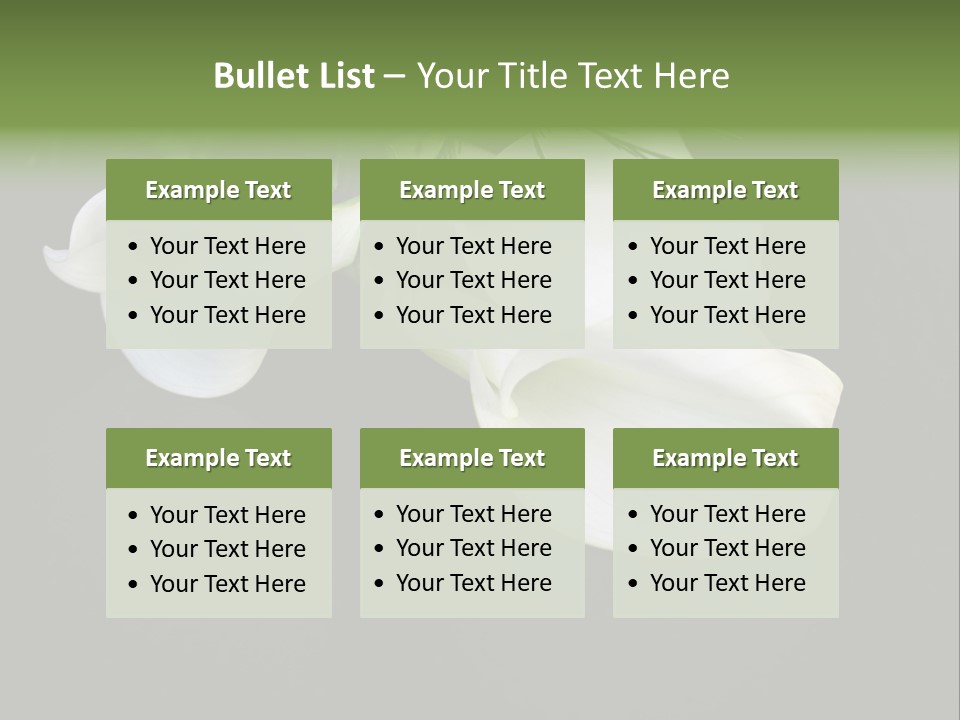 Bullet List – Your Title Text Here

Example Text
• Your Text Here
• Your Text Here
• Your Text Here

Example Text
• Your Text Here
• Your Text Here
• Your Text Here

Example Text
• Your Text Here
• Your Text Here
• Your Text Here

Example Text
• Your Text Here
• Your Text Here
• Your Text Here

Example Text
• Your Text Here
• Your Text Here
• Your Text Here

Example Text
• Your Text Here
• Your Text Here
• Your Text Here